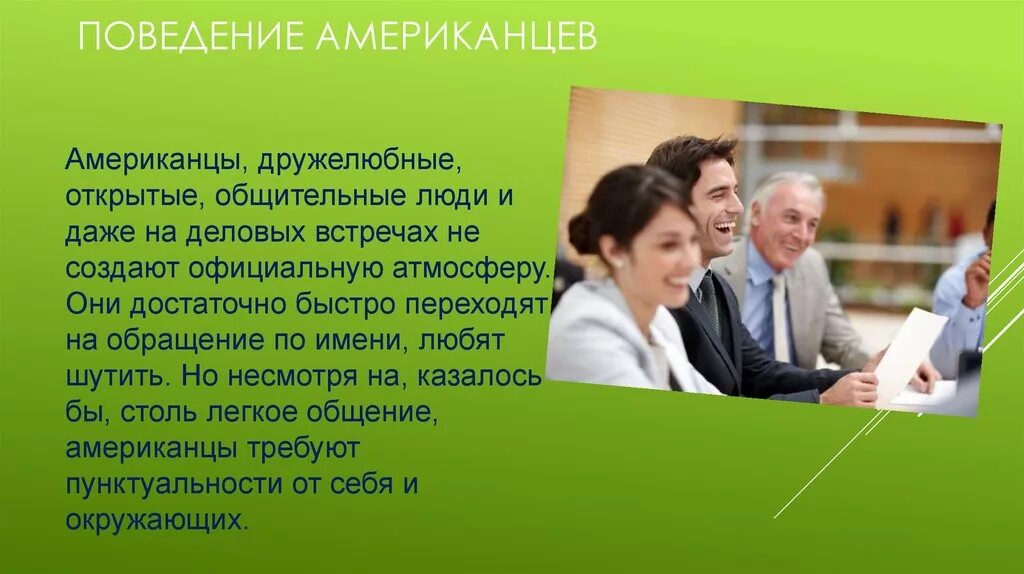 ПОВЕДЕНИЕ АМЕРИКАНЦЕВ

Американцы, дружелюбные, открытые, общительные люди и даже на деловых встречах не создают официальную атмосферу. Они достаточно быстро переходят на обращение по имени, любят шутить. Но несмотря на, казалось бы, столь легкое общение, американцы требуют пунктуальности от себя и окружающих.